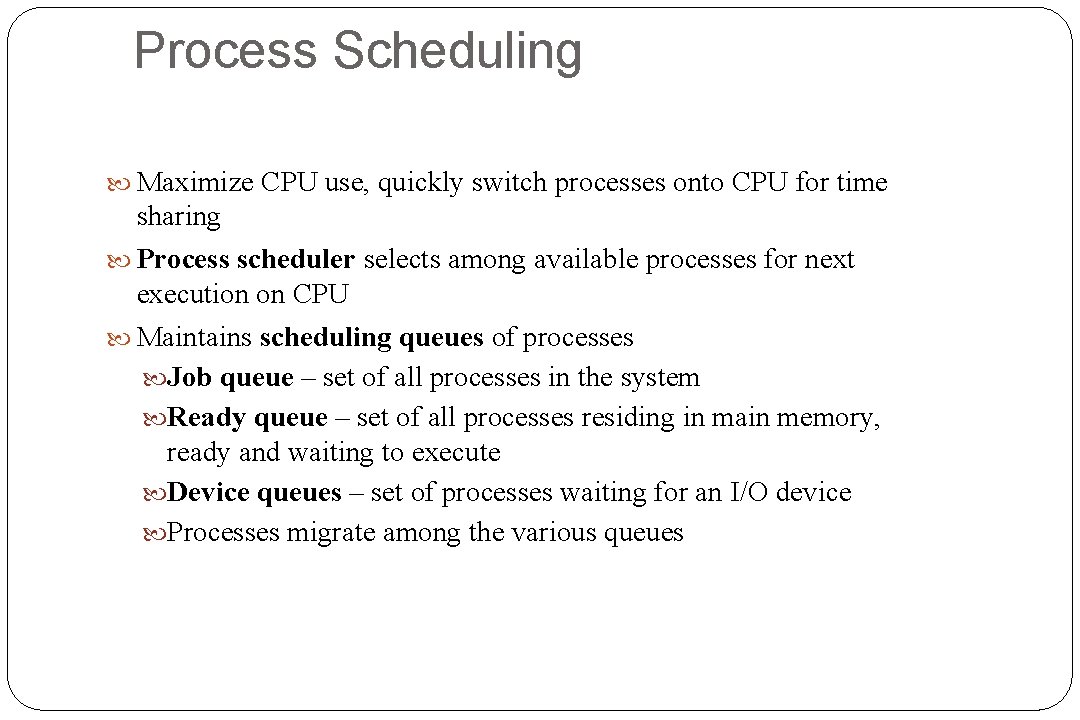 Process Scheduling

Maximize CPU use, quickly switch processes onto CPU for time sharing

Process scheduler selects among available processes for next execution on CPU

Maintains scheduling queues of processes

Job queue – set of all processes in the system

Ready queue – set of all processes residing in main memory, ready and waiting to execute

Device queues – set of processes waiting for an I/O device

Processes migrate among the various queues